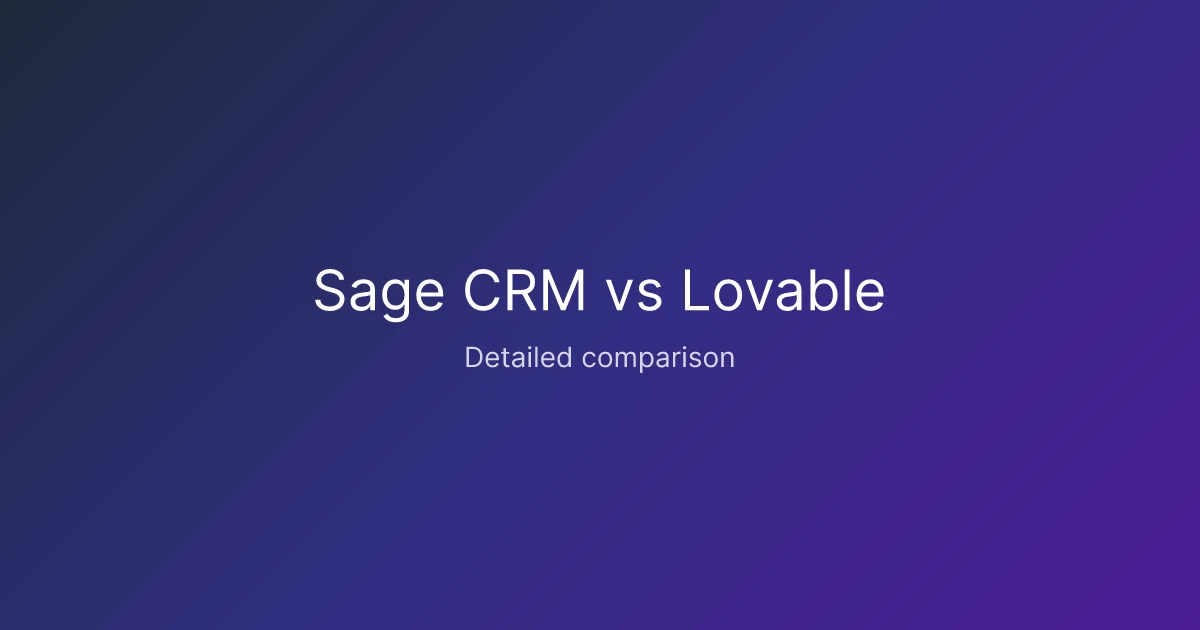 Sage CRM vs Lovable

Detailed comparison